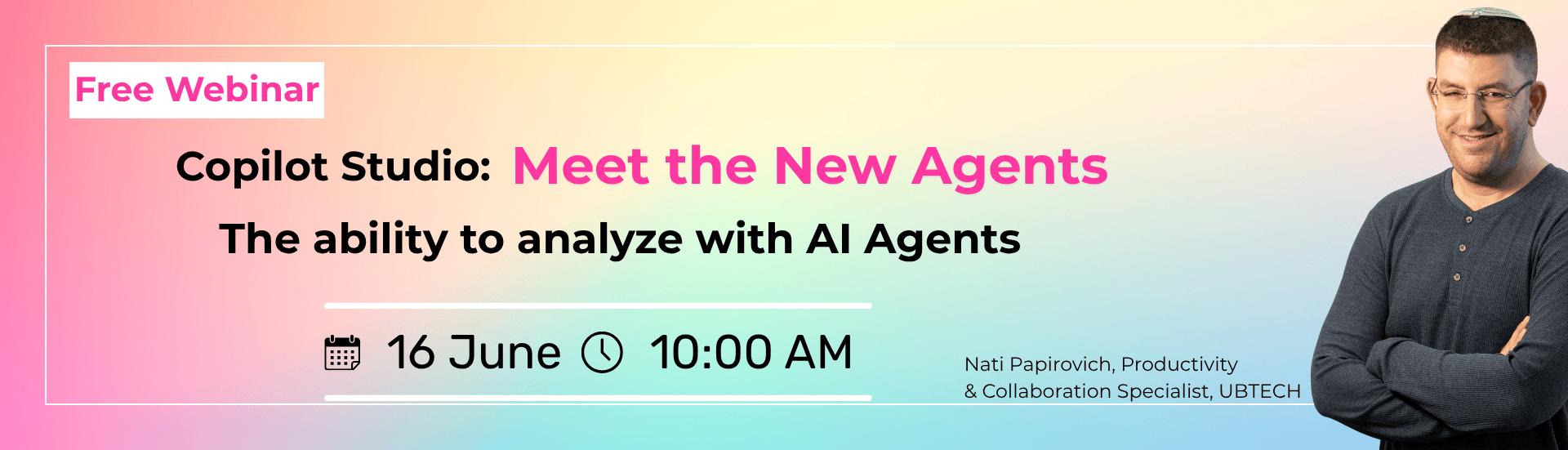 Free Webinar

Copilot Studio: Meet the New Agents

The ability to analyze with AI Agents

16 June 10:00 AM

Nati Papirovich, Productivity & Collaboration Specialist, UBTECH